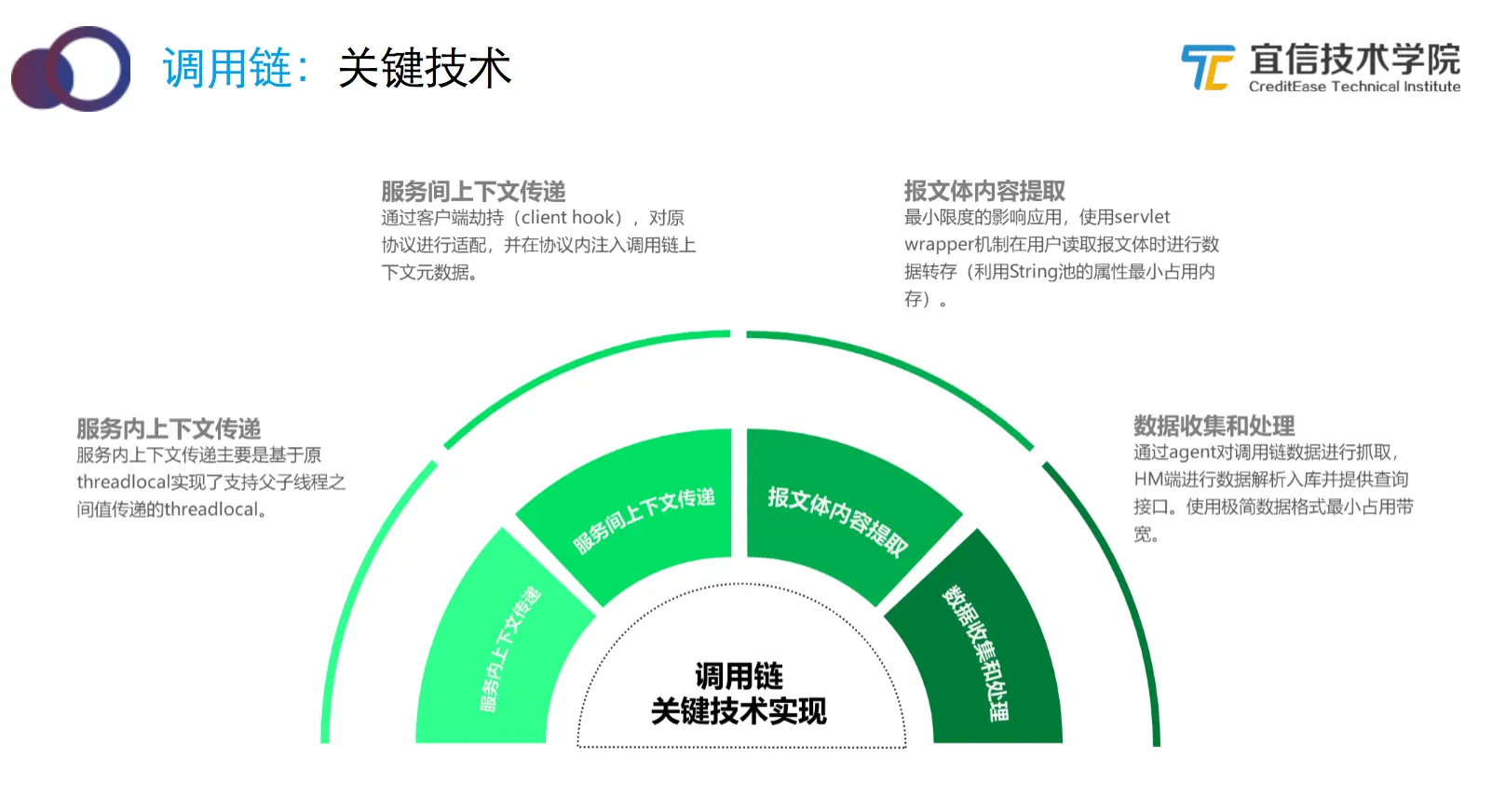 调用链：关键技术

宜信技术学院
CreditEase Technical Institute

服务间上下文传递
通过客户端劫持（client hook），对原协议进行适配，并在协议内注入调用链上下文元数据。

报文体内容提取
最小限度的影响应用，使用servlet wrapper机制在用户读取报文体时进行数据转存（利用String池的属性最小占用内存）。

服务内上下文传递
服务内上下文传递主要是基于原threadlocal实现了支持父子线程之间值传递的threadlocal。

数据收集和处理
通过agent对调用链数据进行抓取，HM端进行数据解析入库并提供查询接口。使用极简数据格式最小占用带宽。

服务内上下文传递
服务间上下文传递
报文体内容提取
数据收集和处理

调用链
关键技术实现